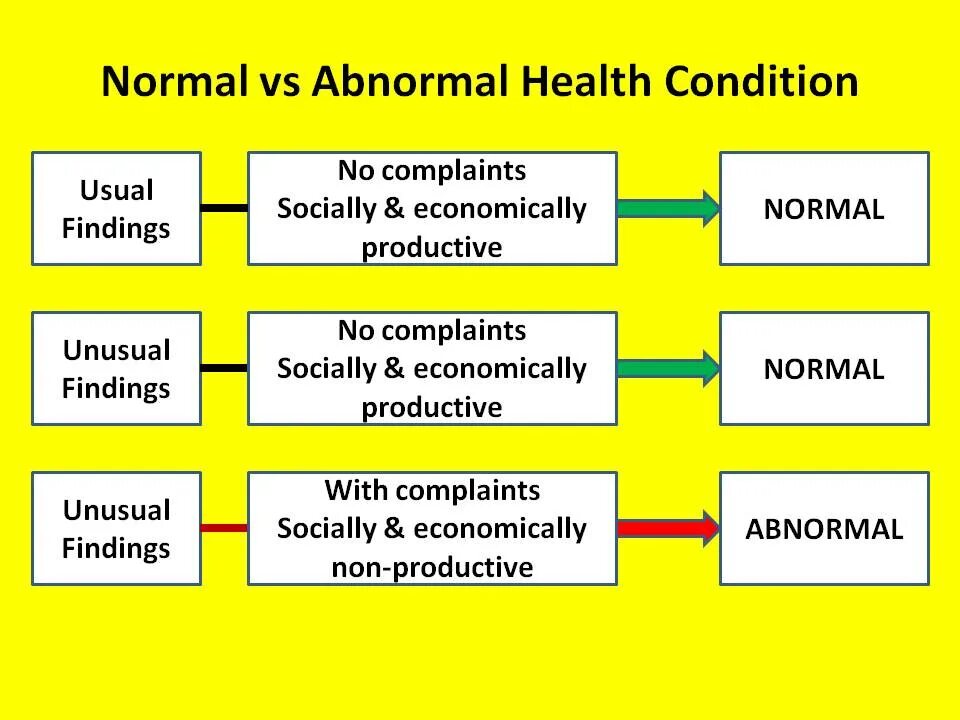 Normal vs Abnormal Health Condition

Usual Findings

No complaints
Socially & economically productive

NORMAL

Unusual Findings

No complaints
Socially & economically productive

NORMAL

Unusual Findings

With complaints
Socially & economically non-productive

ABNORMAL